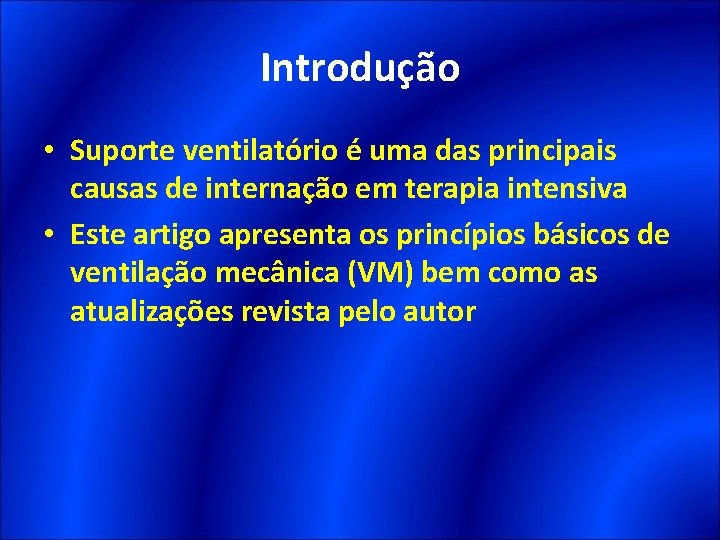 Introdução

• Suporte ventilatório é uma das principais causas de internação em terapia intensiva

• Este artigo apresenta os princípios básicos de ventilação mecânica (VM) bem como as atualizações revista pelo autor